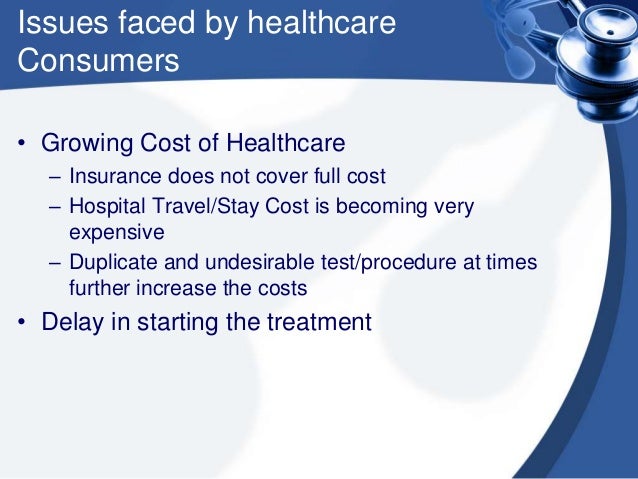 Issues faced by healthcare Consumers

• Growing Cost of Healthcare
– Insurance does not cover full cost
– Hospital Travel/Stay Cost is becoming very expensive
– Duplicate and undesirable test/procedure at times further increase the costs
• Delay in starting the treatment